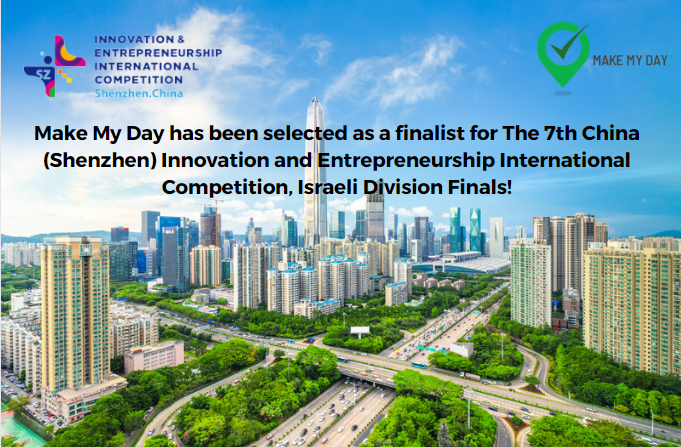 SZ

INNOVATION & ENTREPRENEURSHIP INTERNATIONAL COMPETITION
Shenzhen.China

MAKE MY DAY

Make My Day has been selected as a finalist for The 7th China (Shenzhen) Innovation and Entrepreneurship International Competition, Israeli Division Finals!